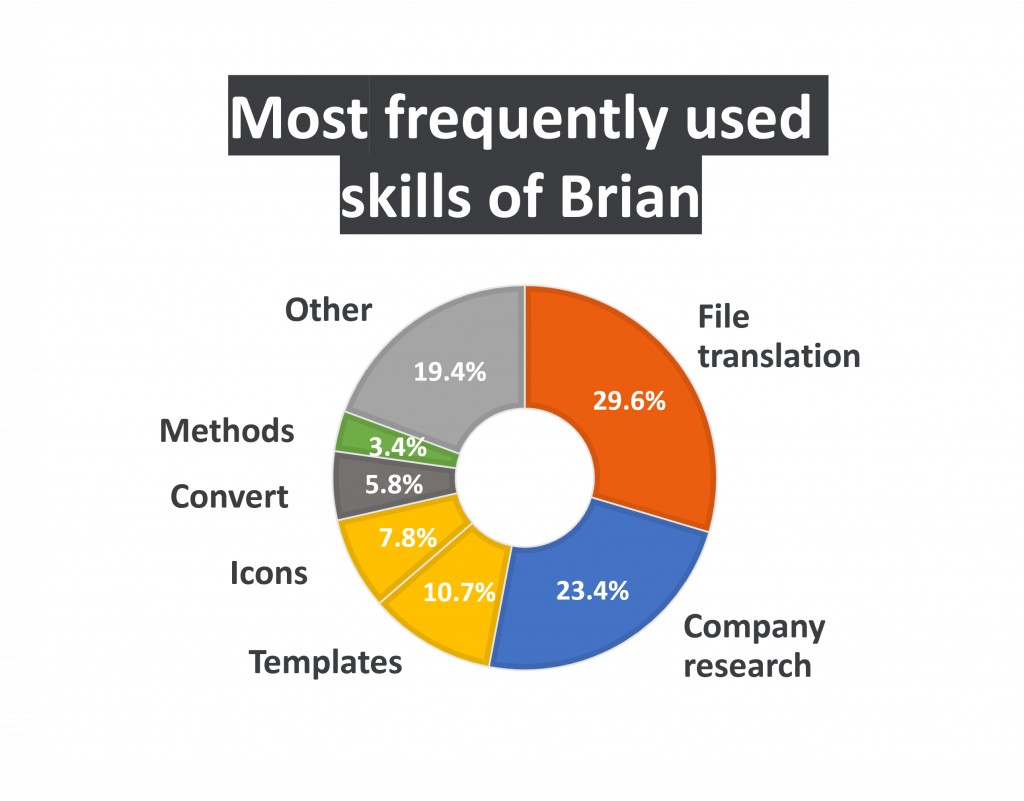 Most frequently used skills of Brian

File translation
29.6%

Company research
23.4%

Templates
10.7%

Icons
7.8%

Convert
5.8%

Methods
3.4%

Other
19.4%